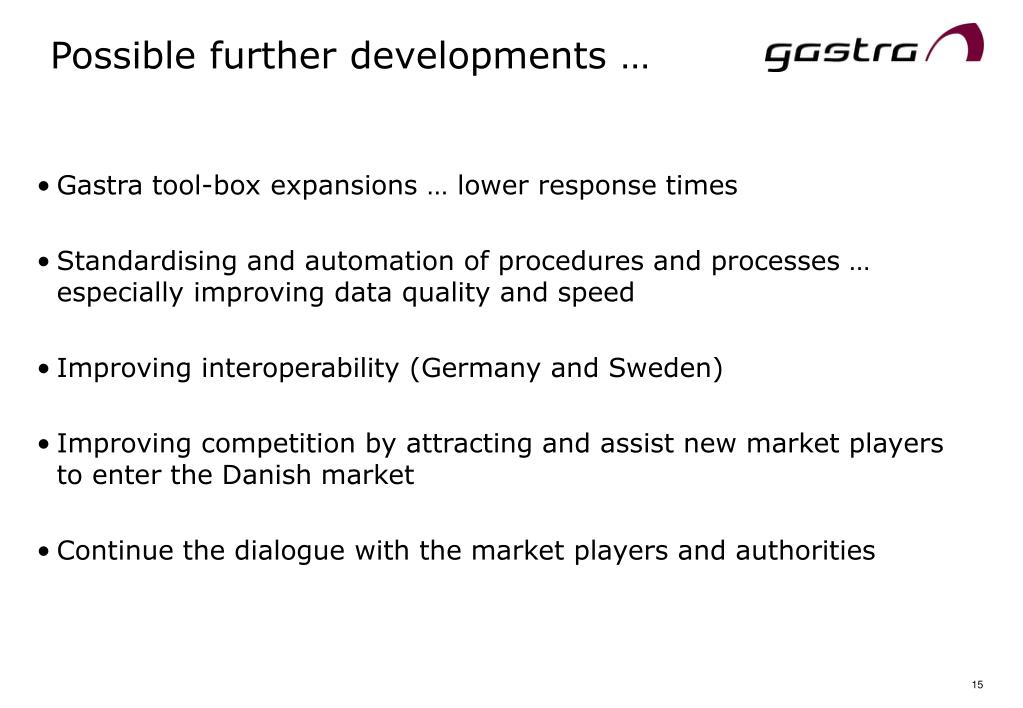 Possible further developments …

gastra

• Gastra tool-box expansions … lower response times

• Standardising and automation of procedures and processes … especially improving data quality and speed

• Improving interoperability (Germany and Sweden)

• Improving competition by attracting and assist new market players to enter the Danish market

• Continue the dialogue with the market players and authorities

15